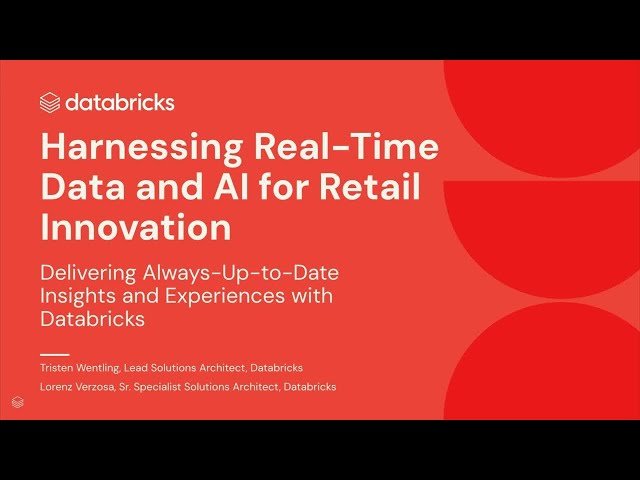 databricks

Harnessing Real-Time Data and AI for Retail Innovation

Delivering Always-Up-to-Date Insights and Experiences with Databricks

Tristen Wentling, Lead Solutions Architect, Databricks
Lorenz Verzosa, Sr. Specialist Solutions Architect, Databricks